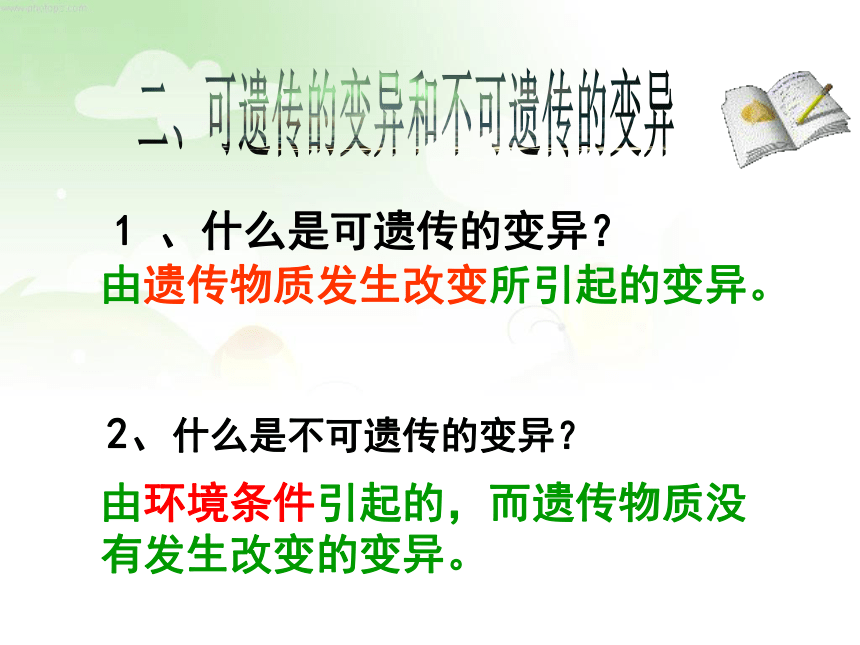 www.photops.com

二、可遗传的变异和不可遗传的变异

1 、什么是可遗传的变异？

由遗传物质发生改变所引起的变异。

2、什么是不可遗传的变异？

由环境条件引起的，而遗传物质没有发生改变的变异。